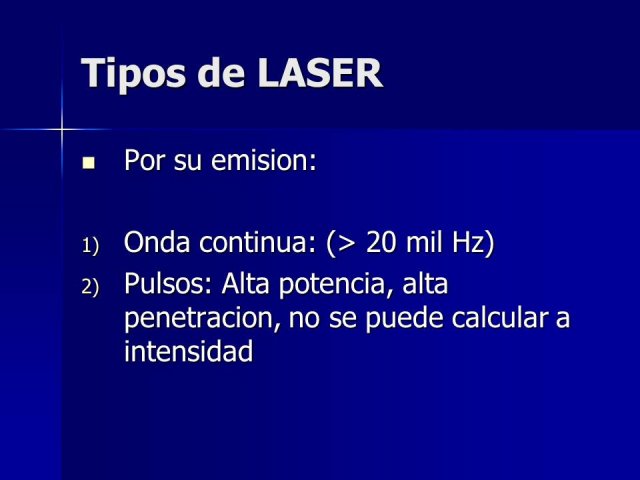 Tipos de LASER

Por su emision:

1) Onda continua: (> 20 mil Hz)
2) Pulsos: Alta potencia, alta penetracion, no se puede calcular a intensidad